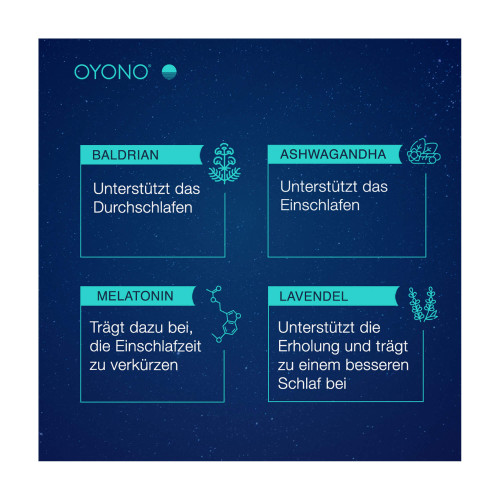 OYONO®

BALDRIAN

Unterstützt das Durchschlafen

ASHWAGANDHA

Unterstützt das Einschlafen

MELATONIN

Trägt dazu bei, die Einschlafzeit zu verkürzen

LAVENDEL

Unterstützt die Erholung und trägt zu einem besseren Schlaf bei